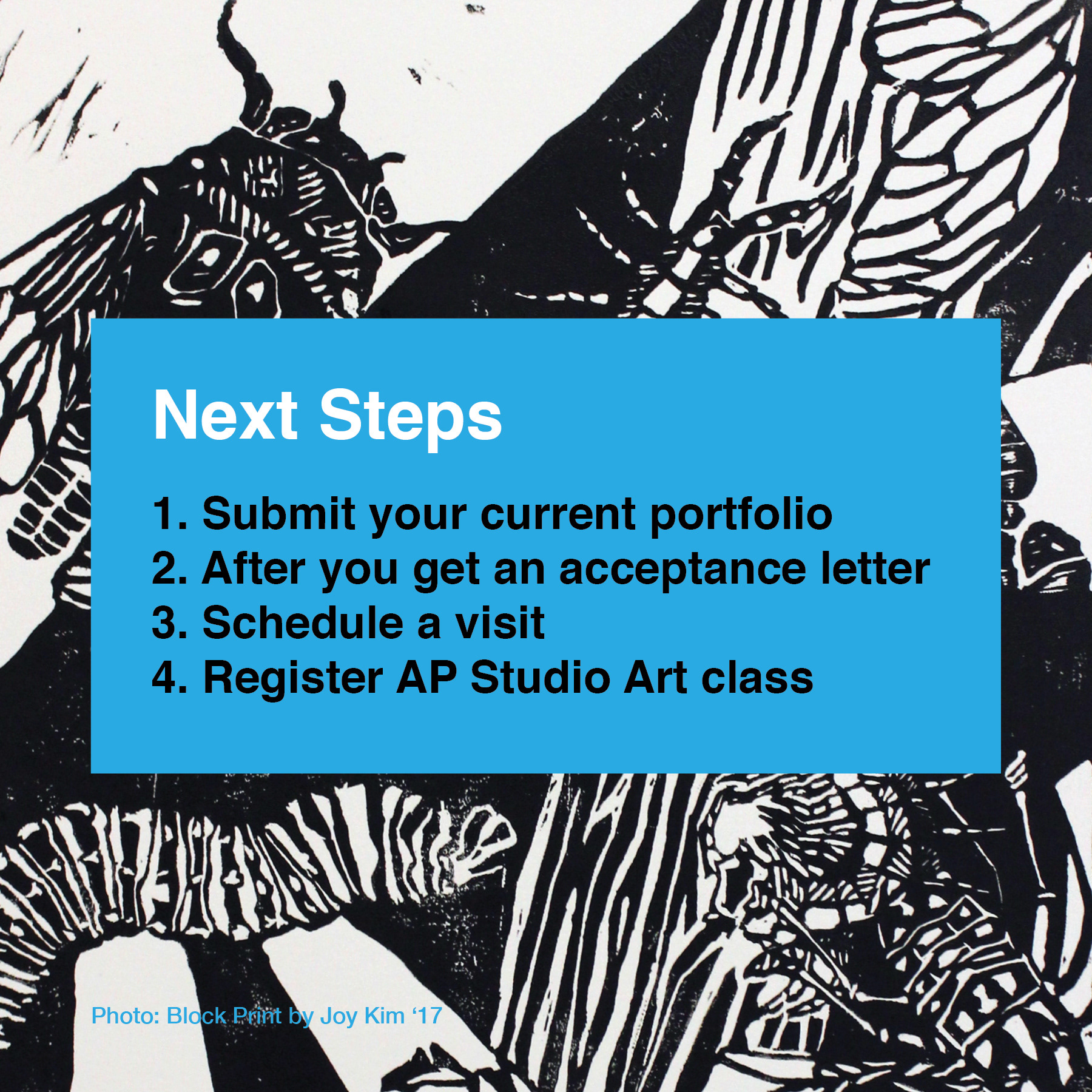 Next Steps

1. Submit your current portfolio
2. After you get an acceptance letter
3. Schedule a visit
4. Register AP Studio Art class

Photo: Block Print by Joy Kim ‘17